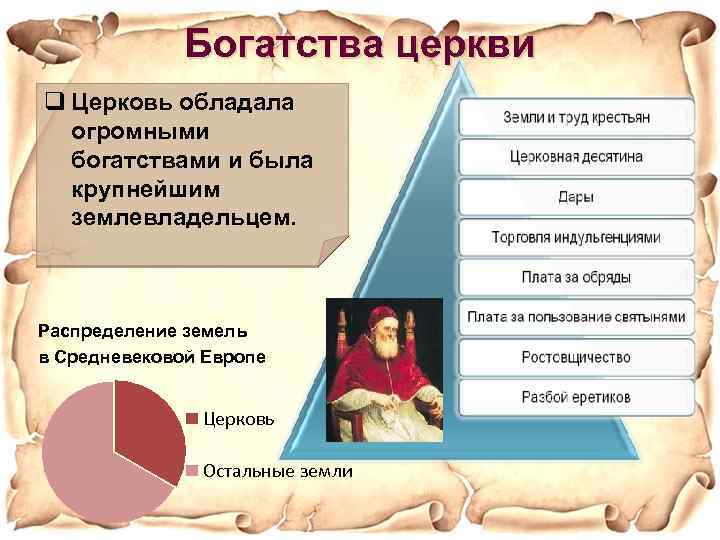 Богатства церкви

❑ Церковь обладала огромными богатствами и была крупнейшим землевладельцем.

Земли и труд крестьян

Церковная десятина

Дары

Торговля индульгенциями

Плата за обряды

Плата за пользование святынями

Ростовщичество

Разбой еретиков

Распределение земель в Средневековой Европе

Церковь

Остальные земли